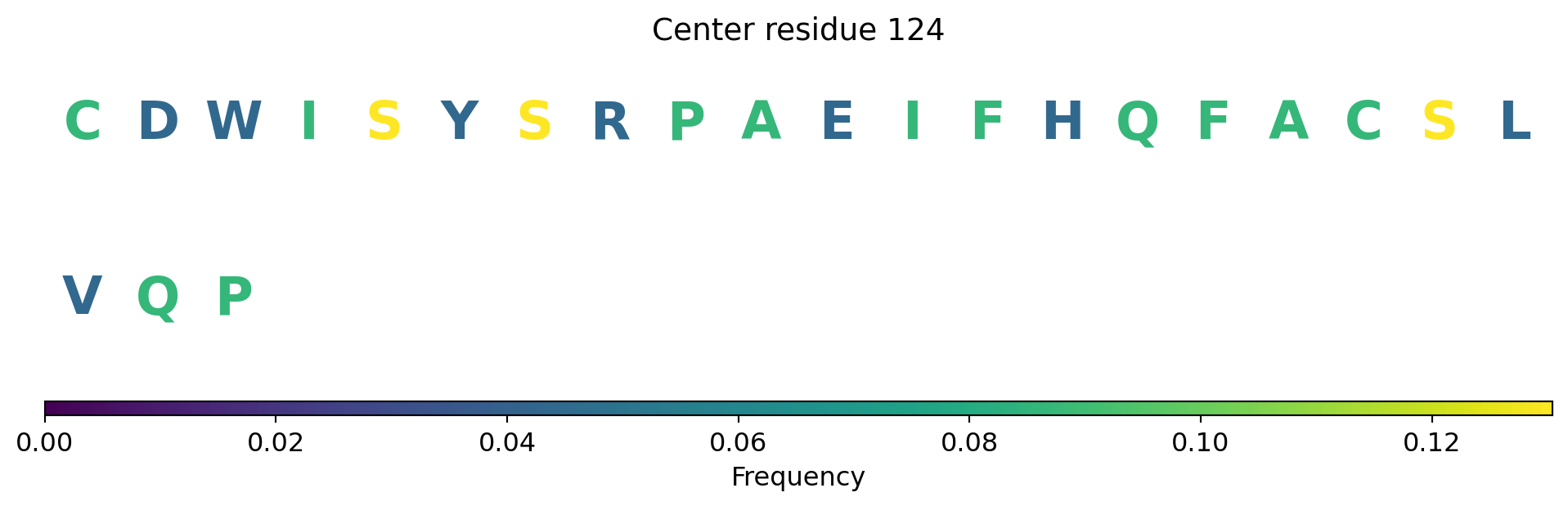 Center residue 124

C D W I S Y S R P A E I F H Q F A C S L

V Q P

0.00 0.02 0.04 0.06 0.08 0.10 0.12

Frequency